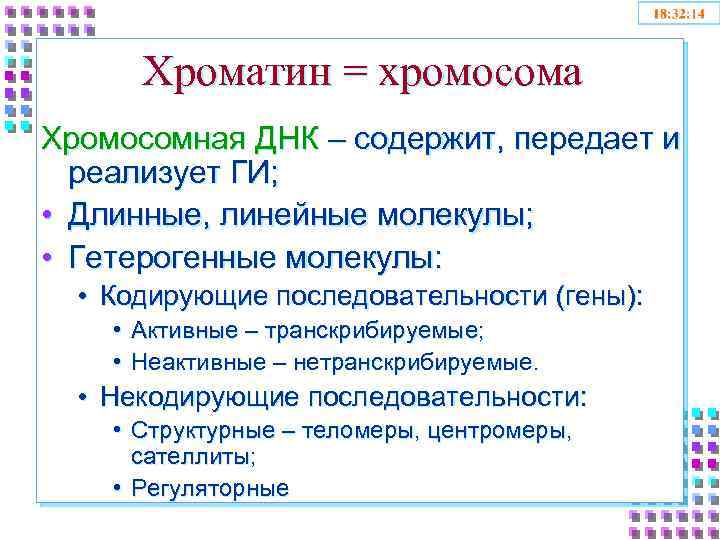 18:32:14

Хроматин = хромосома

Хромосомная ДНК – содержит, передает и реализует ГИ;

• Длинные, линейные молекулы;
• Гетерогенные молекулы:
  • Кодирующие последовательности (гены):
    • Активные – транскрибируемые;
    • Неактивные – нетранскрибируемые.
  • Некодирующие последовательности:
    • Структурные – теломеры, центромеры, сателлиты;
    • Регуляторные